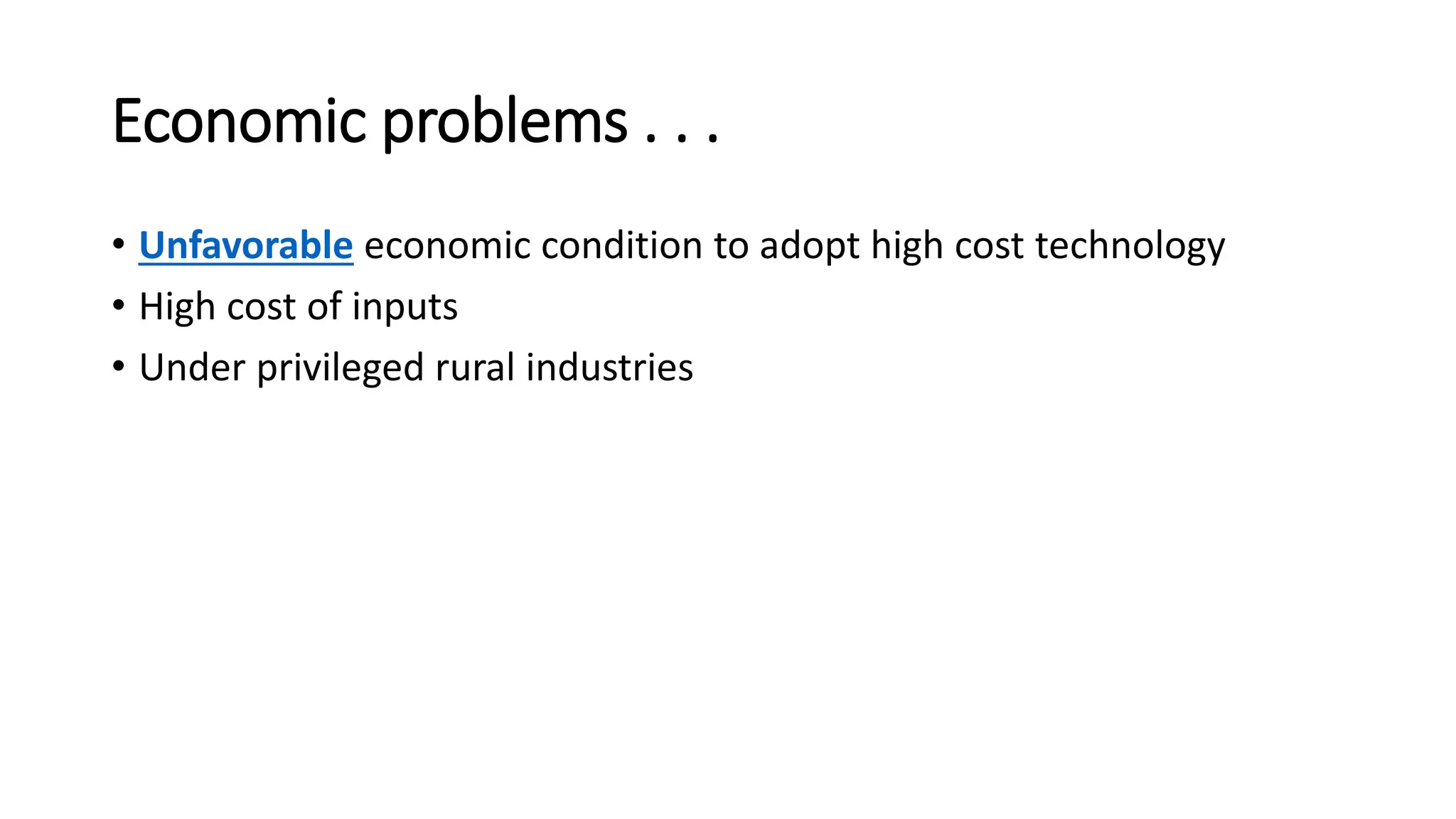 Economic problems . . .

• Unfavorable economic condition to adopt high cost technology
• High cost of inputs
• Under privileged rural industries